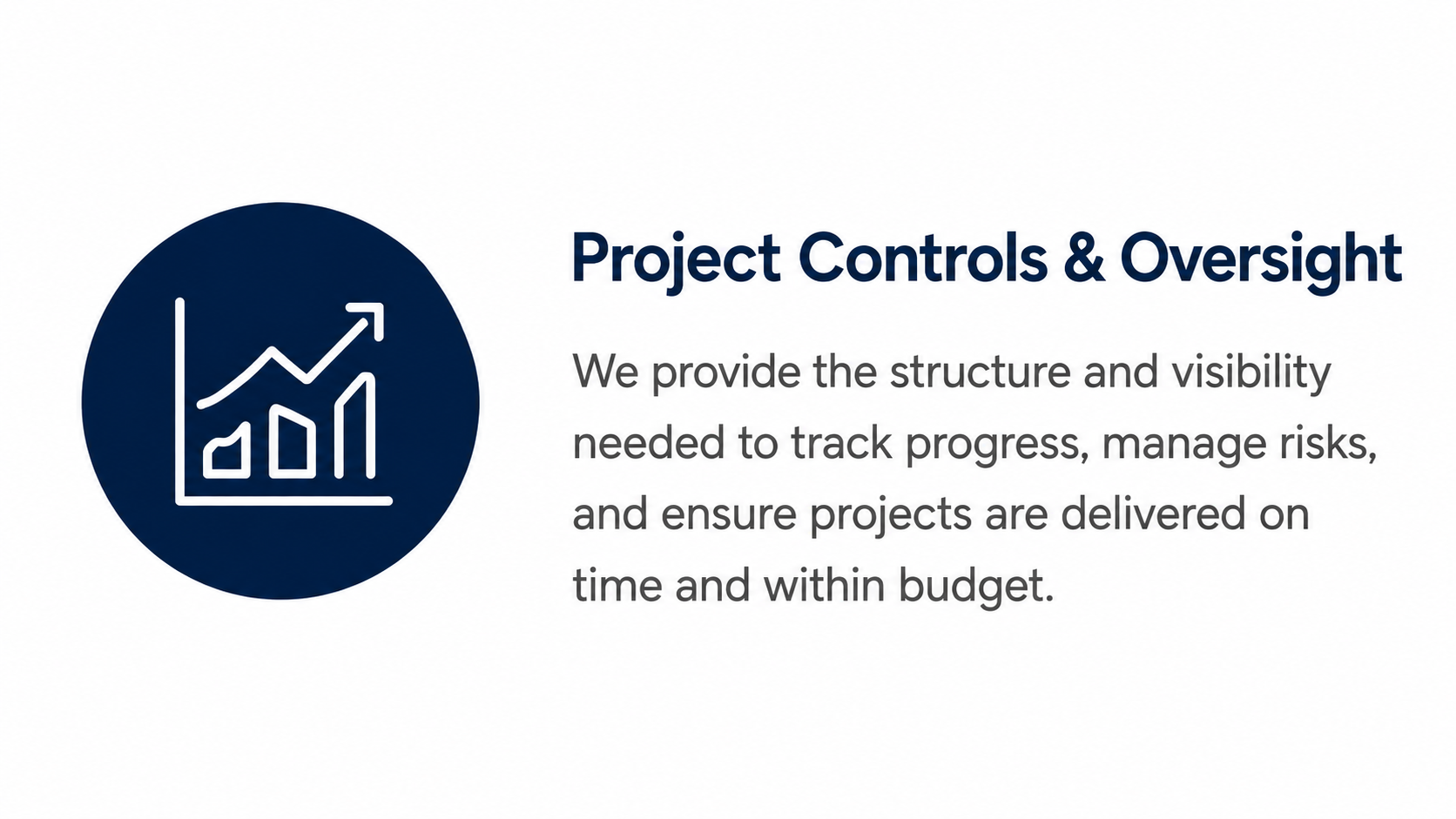 Project Controls & Oversight

We provide the structure and visibility needed to track progress, manage risks, and ensure projects are delivered on time and within budget.